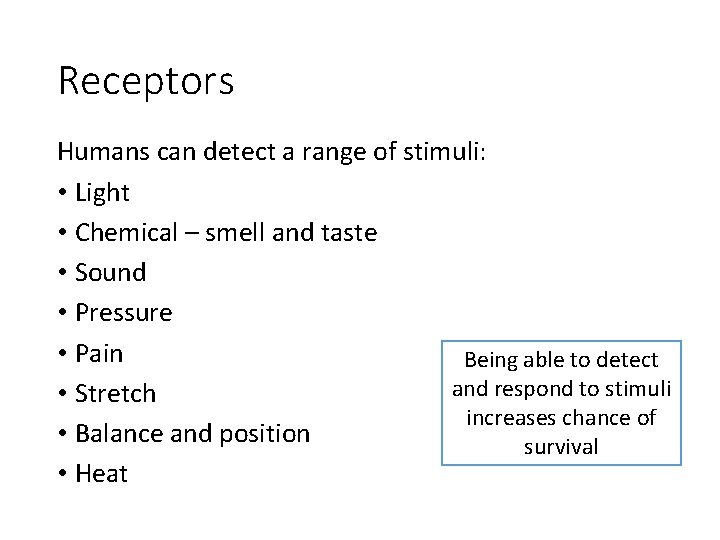 Receptors

Humans can detect a range of stimuli:

• Light
• Chemical – smell and taste
• Sound
• Pressure
• Pain
• Stretch
• Balance and position
• Heat

Being able to detect and respond to stimuli increases chance of survival